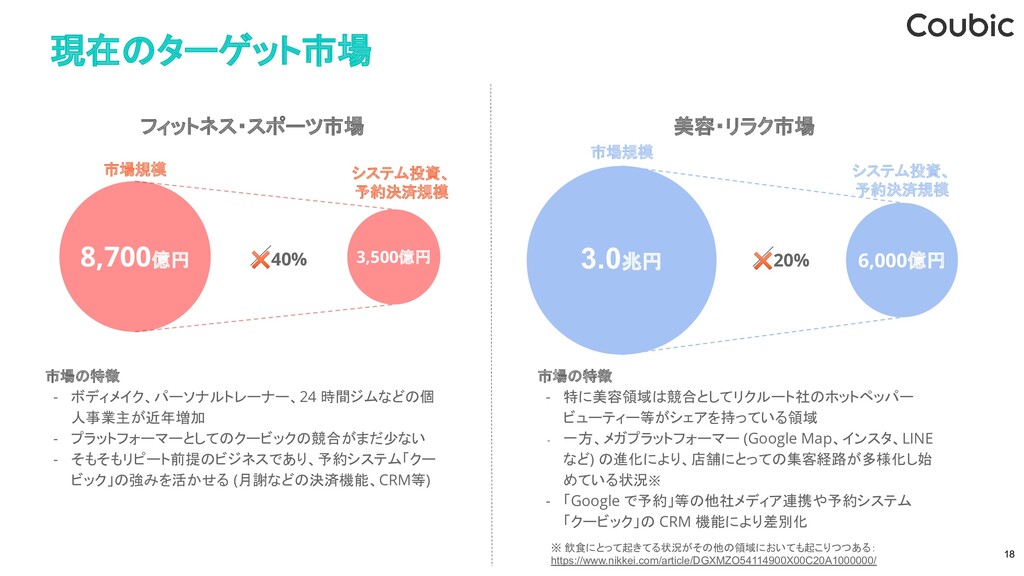 現在のターゲット市場

Coubic

フィットネス・スポーツ市場

市場規模

システム投資、予約決済規模

8,700億円

40%

3,500億円

市場の特徴
- ボディメイク、パーソナルトレーナー、24 時間ジムなどの個人事業主が近年増加
- プラットフォーマーとしてのクービックの競合がまだ少ない
- そもそもリピート前提のビジネスであり、予約システム「クービック」の強みを活かせる (月謝などの決済機能、CRM等)

美容・リラク市場

市場規模

システム投資、予約決済規模

3.0兆円

20%

6,000億円

市場の特徴
- 特に美容領域は競合としてリクルート社のホットペッパービューティー等がシェアを持っている領域
- 一方、メガプラットフォーマー (Google Map、インスタ、LINE など) の進化により、店舗にとっての集客経路が多様化し始めている状況※
- 「Google で予約」等の他社メディア連携や予約システム「クービック」の CRM 機能により差別化

※ 飲食にとって起きてる状況がその他の領域においても起こりつつある:
https://www.nikkei.com/article/DGXMZO54114900X00C20A1000000/

18